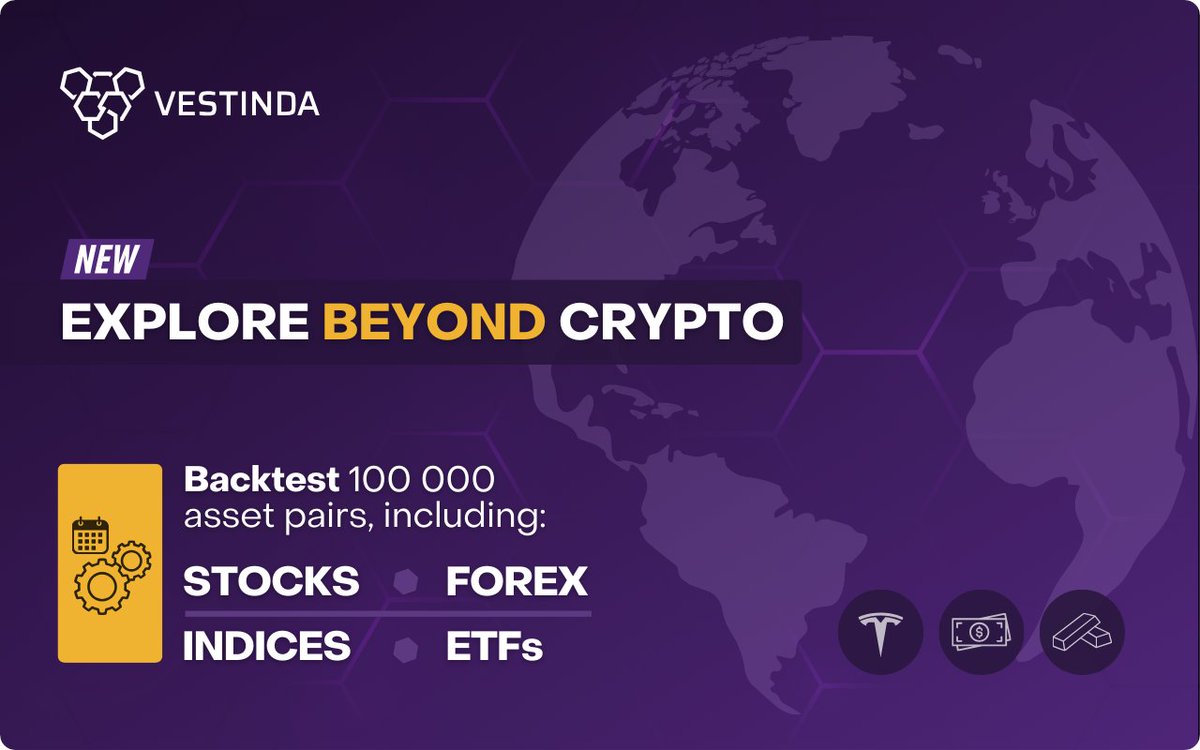 VESTINDA

NEW

EXPLORE BEYOND CRYPTO

Backtest 100 000 asset pairs, including:

STOCKS FOREX

INDICES ETFs